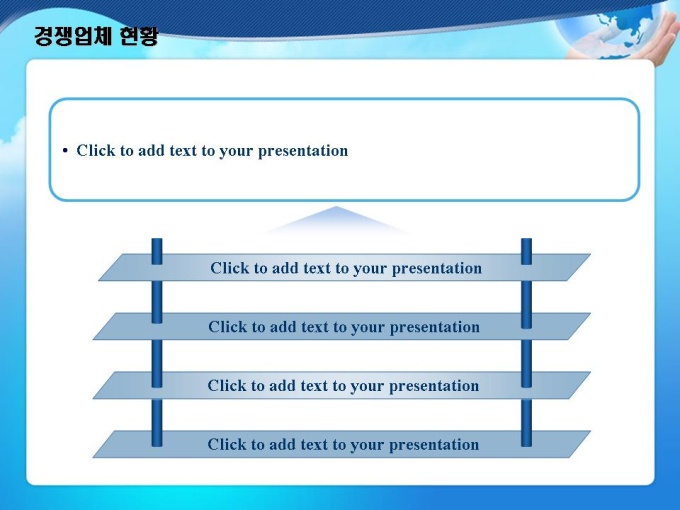 경쟁업체 현황

• Click to add text to your presentation

Click to add text to your presentation

Click to add text to your presentation

Click to add text to your presentation

Click to add text to your presentation